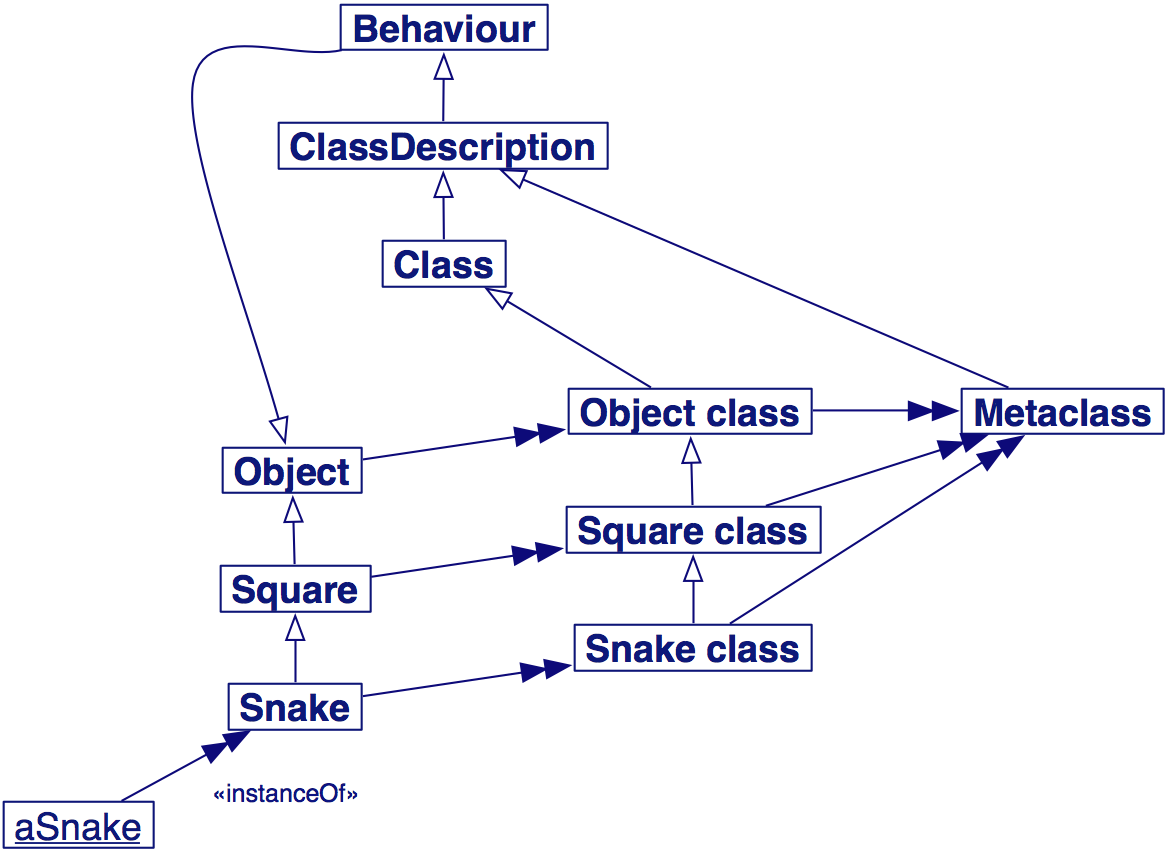 Behaviour

ClassDescription

Class

Object class

Metaclass

Object

Square class

Square

Snake class

Snake

«instanceOf»

aSnake